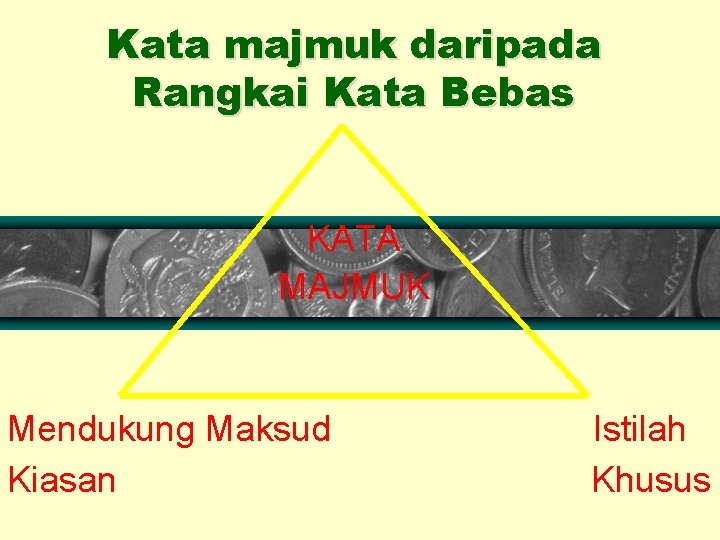 Kata majmuk daripada Rangkai Kata Bebas

KATA MAJMUK

Mendukung Maksud Kiasan

Istilah Khusus